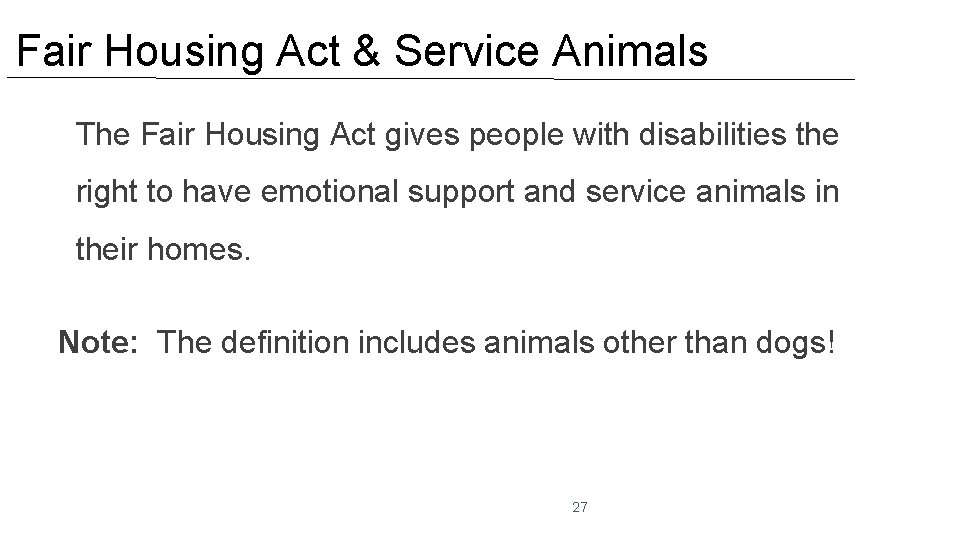 Fair Housing Act & Service Animals

The Fair Housing Act gives people with disabilities the right to have emotional support and service animals in their homes.

Note: The definition includes animals other than dogs!

27